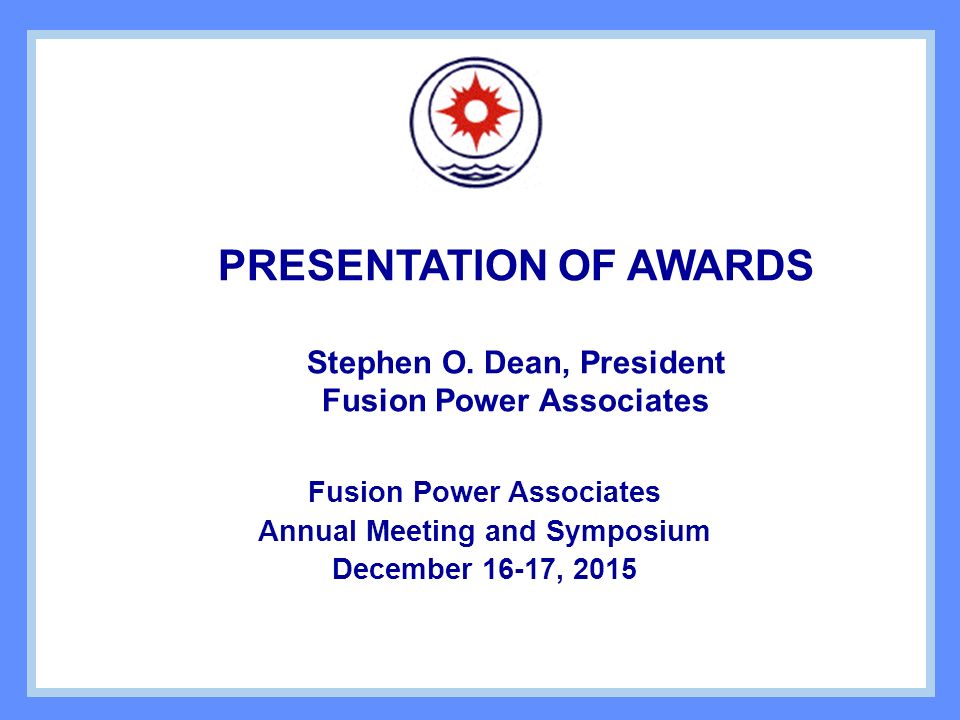 PRESENTATION OF AWARDS

Stephen O. Dean, President
Fusion Power Associates

Fusion Power Associates
Annual Meeting and Symposium
December 16-17, 2015